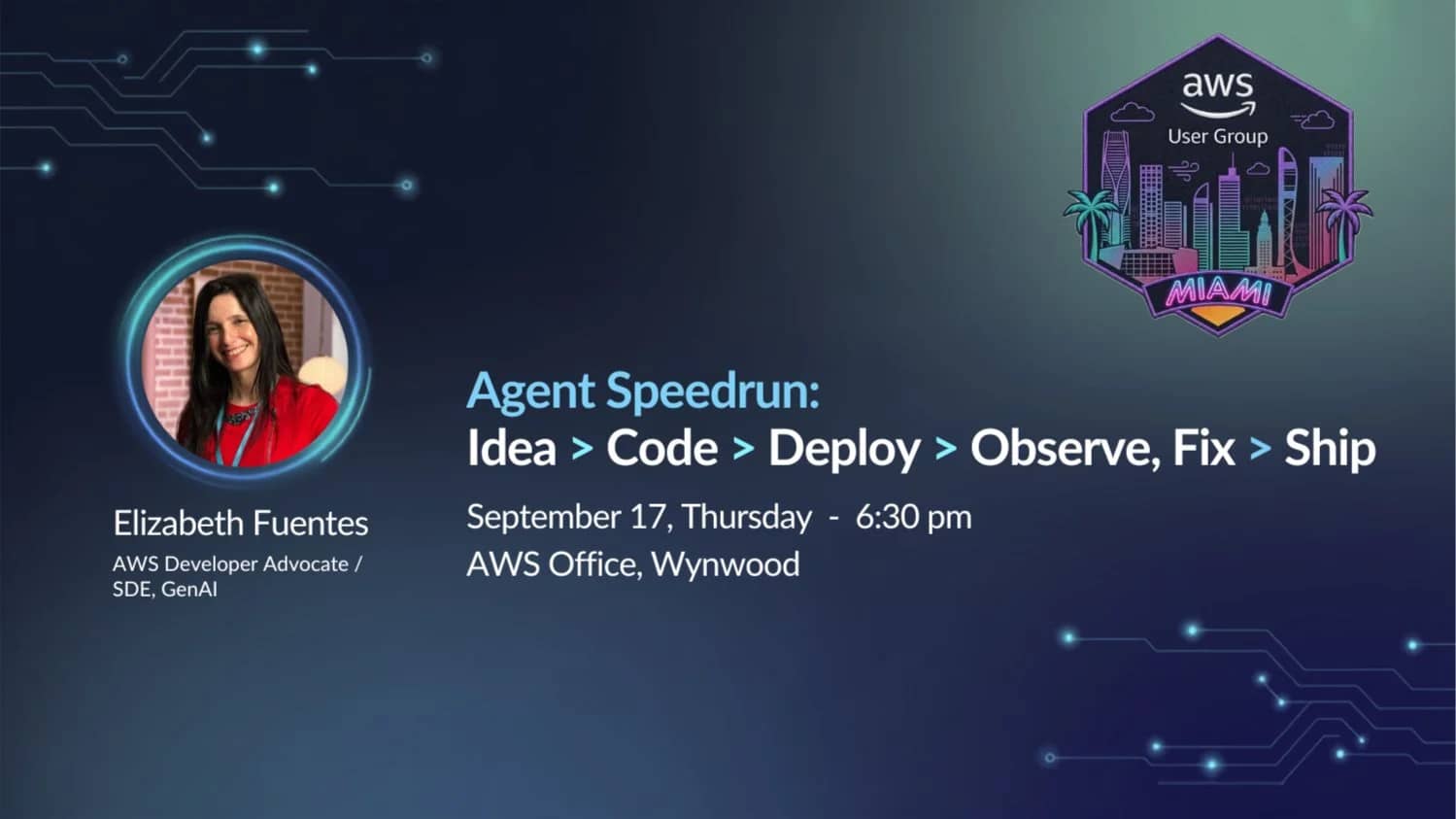 aws
User Group
MIAMI

Elizabeth Fuentes
AWS Developer Advocate / SDE, GenAI

Agent Speedrun:
Idea > Code > Deploy > Observe, Fix > Ship

September 17, Thursday - 6:30 pm
AWS Office, Wynwood